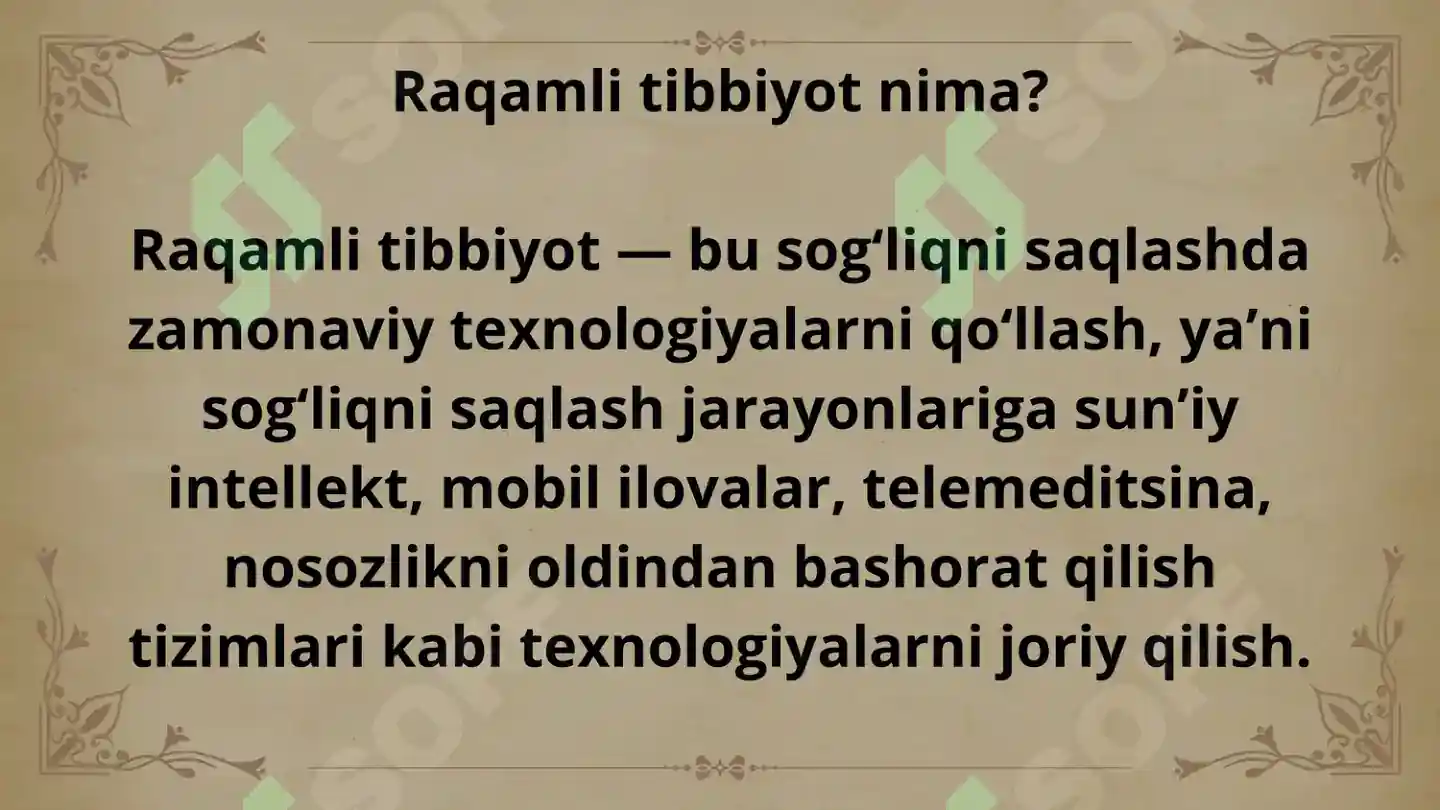 Raqamli tibbiyot nima?

Raqamli tibbiyot — bu sog‘liqni saqlashda zamonaviy texnologiyalarni qo‘llash, ya’ni sog‘liqni saqlash jarayonlariga sun’iy intellekt, mobil ilovalar, telemeditsina, nosozlikni oldindan bashorat qilish tizimlari kabi texnologiyalarni joriy qilish.